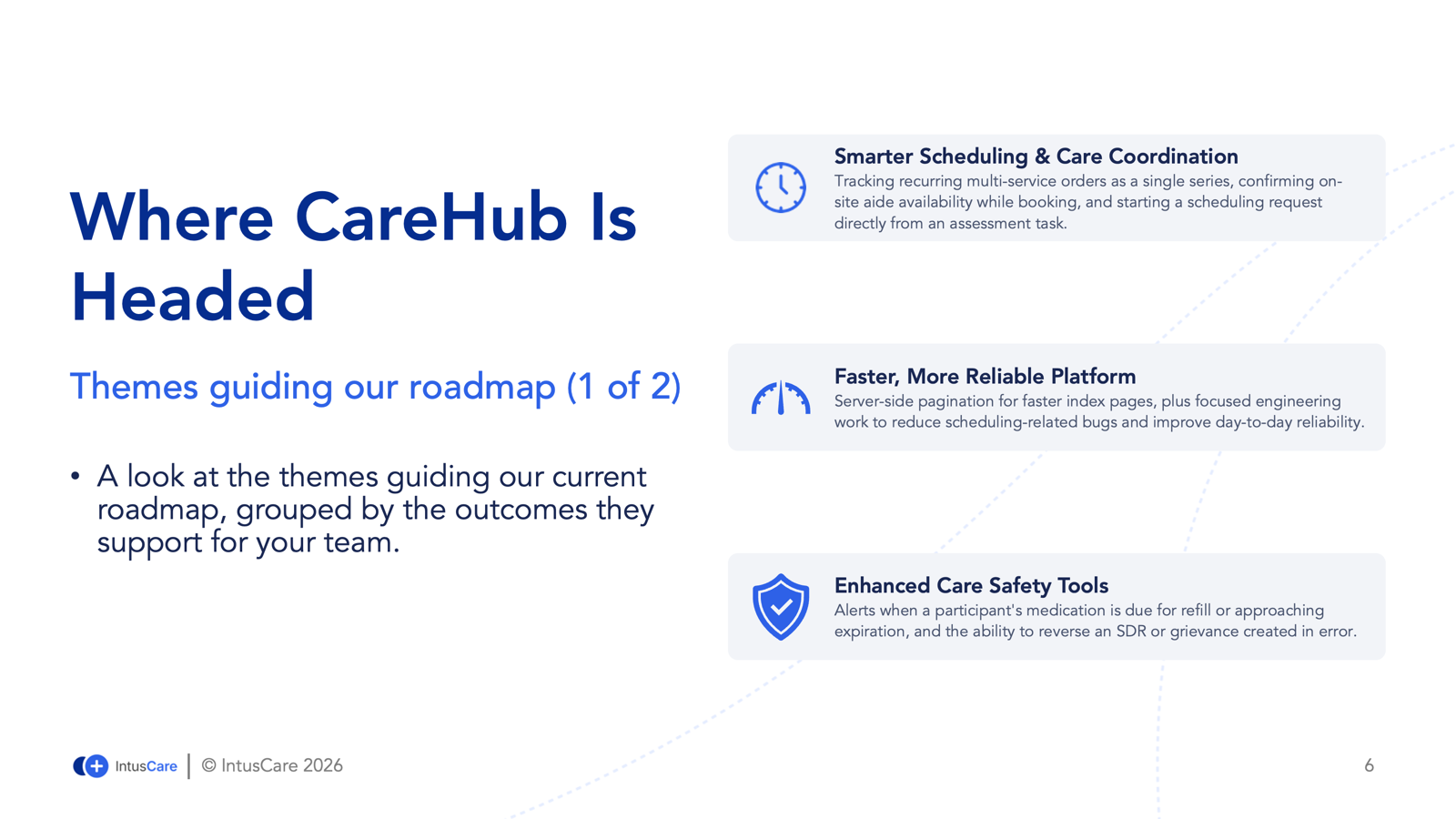 Where CareHub Is Headed

Themes guiding our roadmap (1 of 2)

• A look at the themes guiding our current roadmap, grouped by the outcomes they support for your team.

Smarter Scheduling & Care Coordination
Tracking recurring multi-service orders as a single series, confirming on-site aide availability while booking, and starting a scheduling request directly from an assessment task.

Faster, More Reliable Platform
Server-side pagination for faster index pages, plus focused engineering work to reduce scheduling-related bugs and improve day-to-day reliability.

Enhanced Care Safety Tools
Alerts when a participant's medication is due for refill or approaching expiration, and the ability to reverse an SDR or grievance created in error.

IntusCare | © IntusCare 2026

6